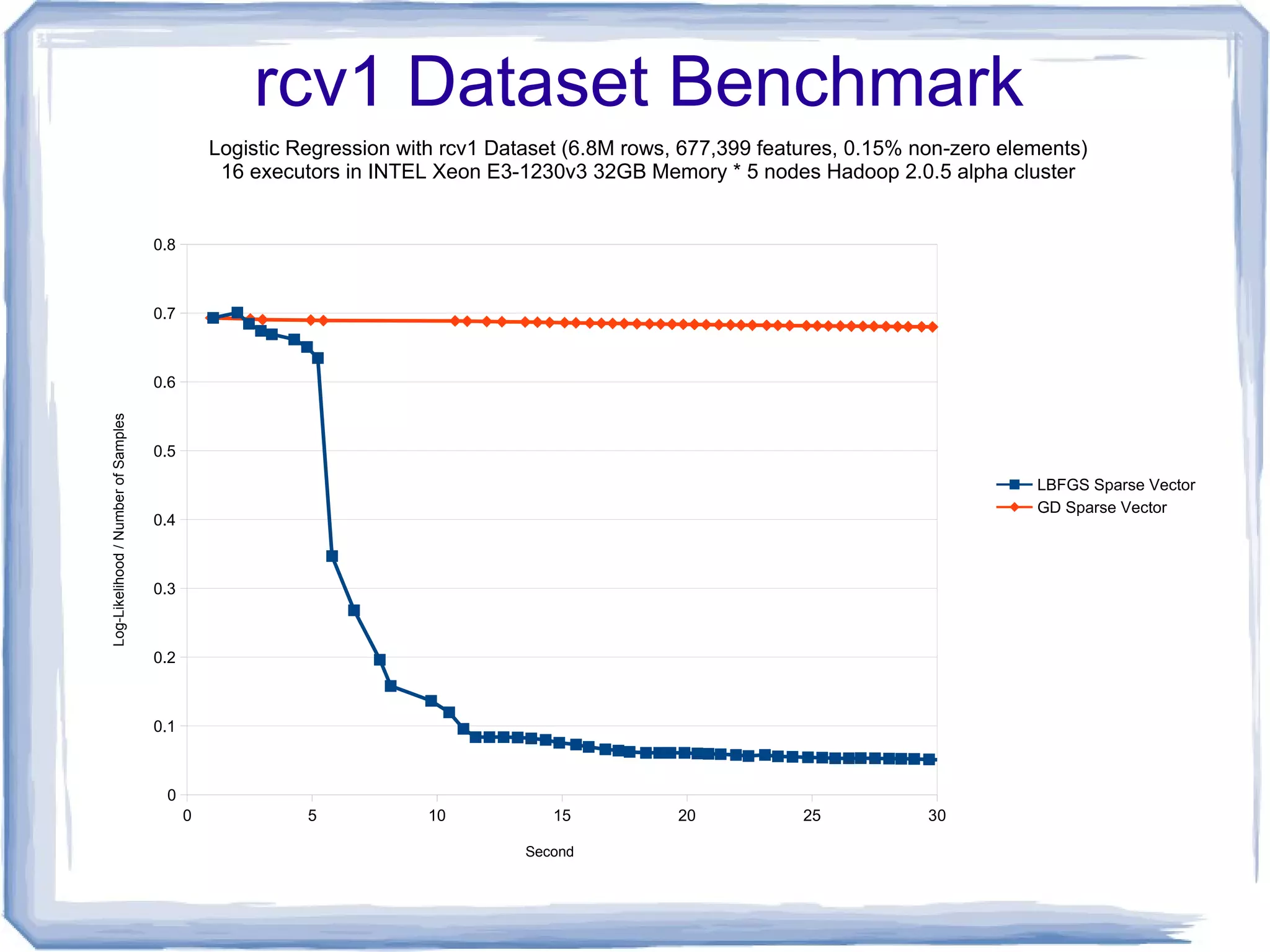 rcv1 Dataset Benchmark

Logistic Regression with rcv1 Dataset (6.8M rows, 677,399 features, 0.15% non-zero elements)
16 executors in INTEL Xeon E3-1230v3 32GB Memory * 5 nodes Hadoop 2.0.5 alpha cluster

Log-Likelihood / Number of Samples

0.8
0.7
0.6
0.5
0.4
0.3
0.2
0.1
0

0 5 10 15 20 25 30

Second

LBFGS Sparse Vector
GD Sparse Vector